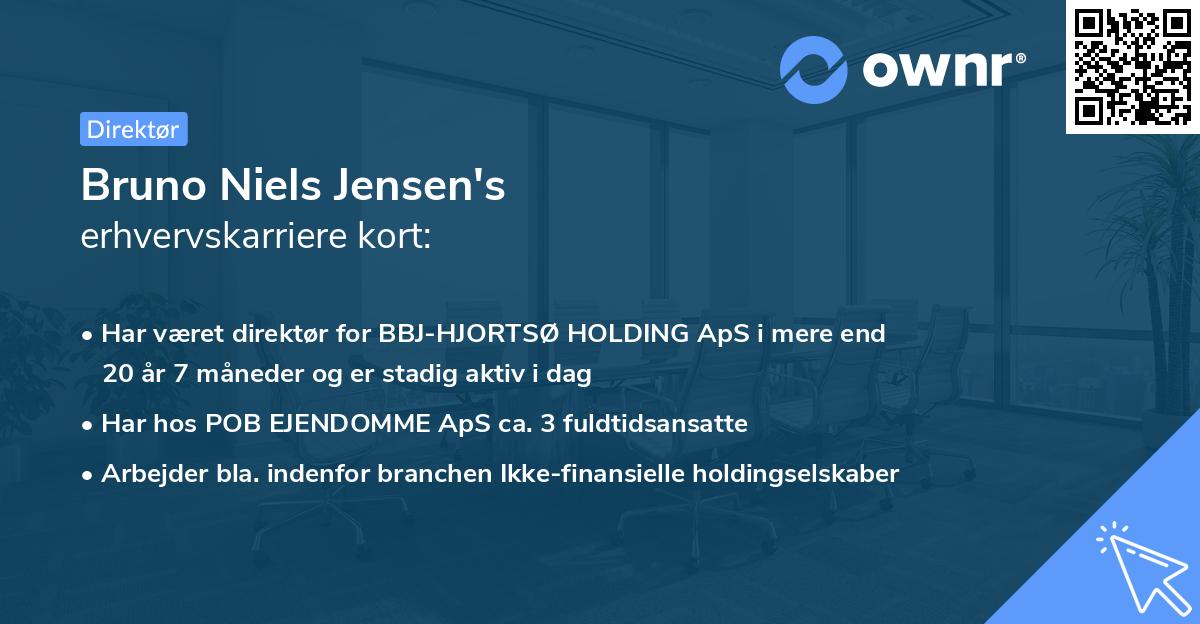 ownr®

Direktør

Bruno Niels Jensen's
erhvervskarriere kort:

• Har været direktør for BBJ-HJORTSØ HOLDING ApS i mere end 20 år 7 måneder og er stadig aktiv i dag

• Har hos POB EJENDOMME ApS ca. 3 fuldtidsansatte

• Arbejder bla. indenfor branchen Ikke-finansielle holdingselskaber